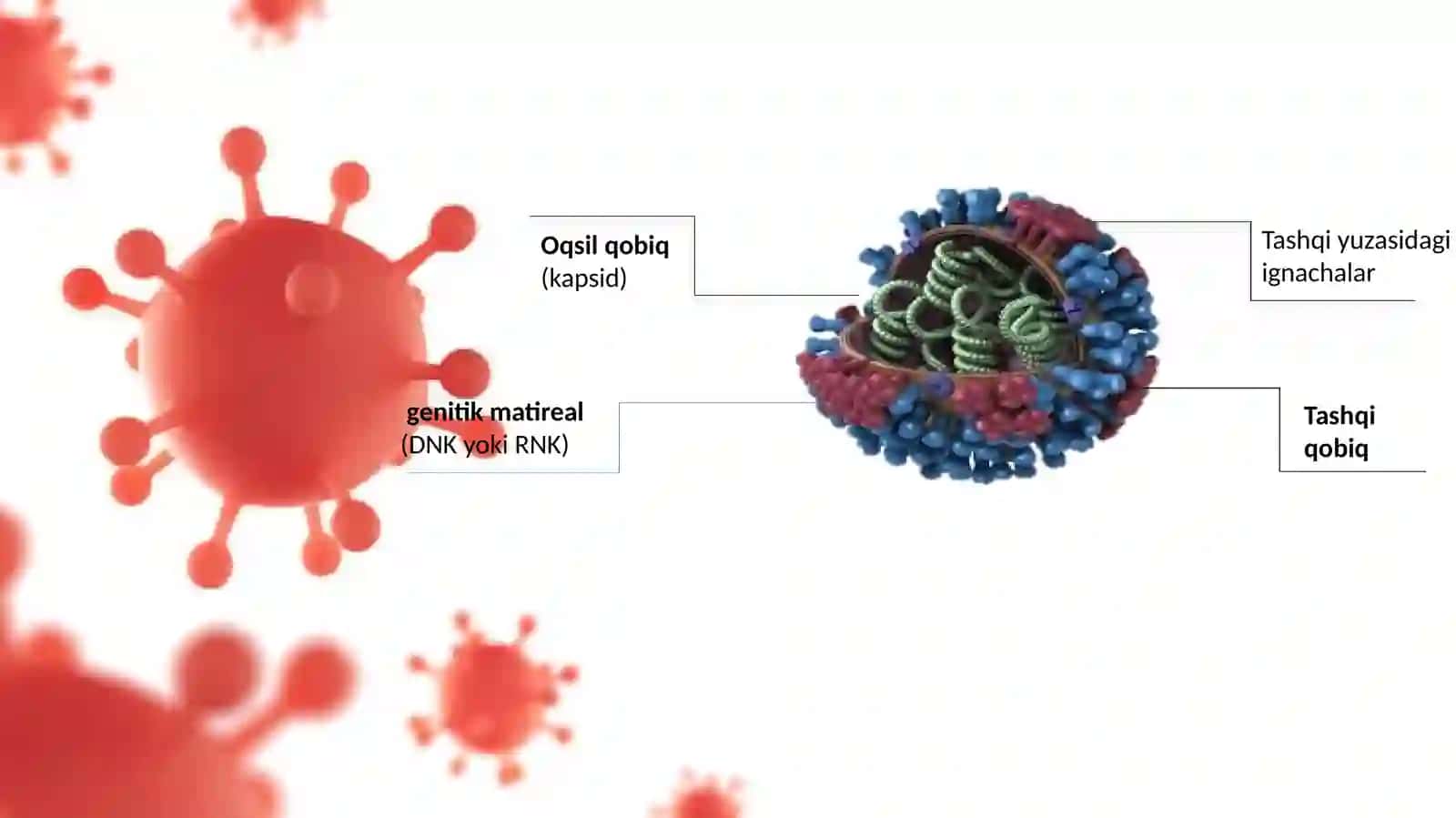 Oqsil qobiq
(kapsid)

Tashqi yuzasidagi ignachalar

genitik matireal
(DNK yoki RNK)

Tashqi qobiq